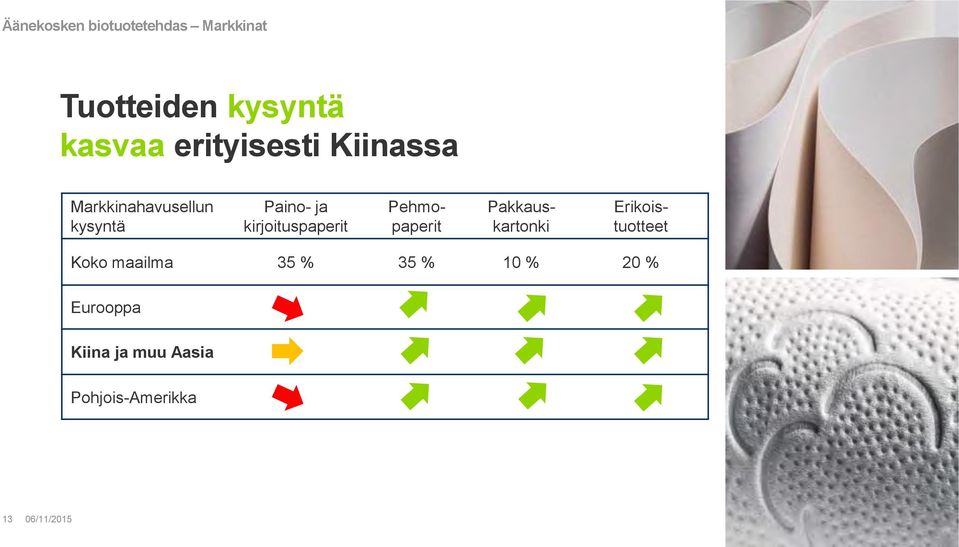 Äänekosken biotuotetehdas – Markkinat

Tuotteiden kysyntä kasvaa erityisesti Kiinassa

| Markkinahavusellun kysyntä | Paino- ja kirjoituspaperit | Pehmopaperit | Pakkauskartonki | Erikoistuotteet |
|---|---|---|---|---|
| Koko maailma | 35 % | 35 % | 10 % | 20 % |
| Eurooppa | | | | |
| Kiina ja muu Aasia | | | | |
| Pohjois-Amerikka | | | | |

13 06/11/2015